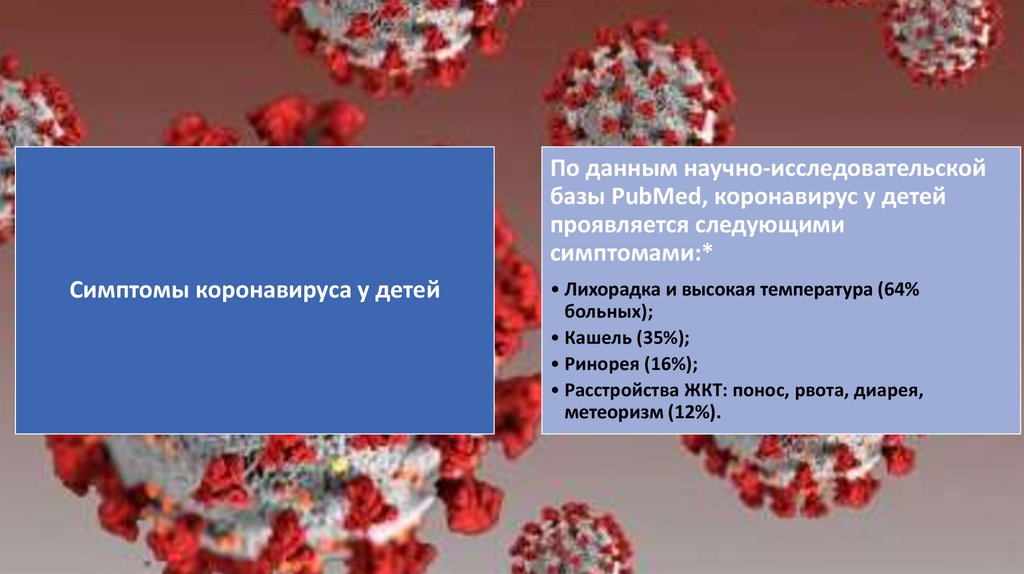 Симптомы коронавируса у детей

По данным научно-исследовательской базы PubMed, коронавирус у детей проявляется следующими симптомами:*

• Лихорадка и высокая температура (64% больных);
• Кашель (35%);
• Ринорея (16%);
• Расстройства ЖКТ: понос, рвота, диарея, метеоризм (12%).